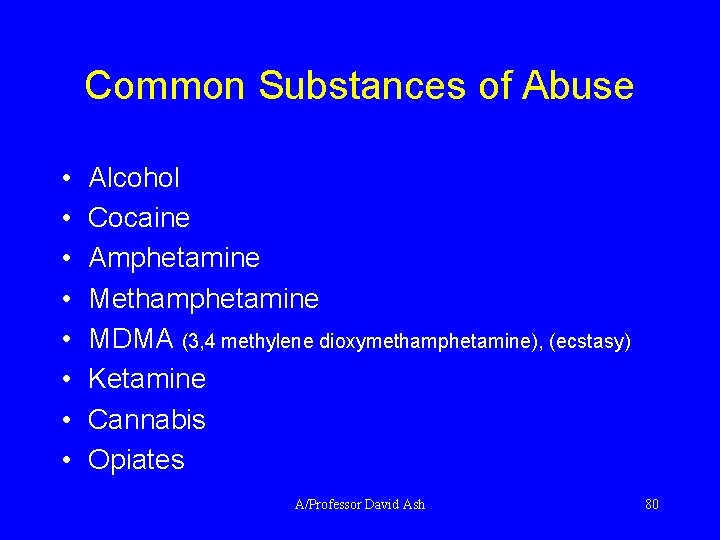 Common Substances of Abuse

• Alcohol
• Cocaine
• Amphetamine
• Methamphetamine
• MDMA (3,4 methylene dioxymethamphetamine), (ecstasy)
• Ketamine
• Cannabis
• Opiates

A/Professor David Ash

80